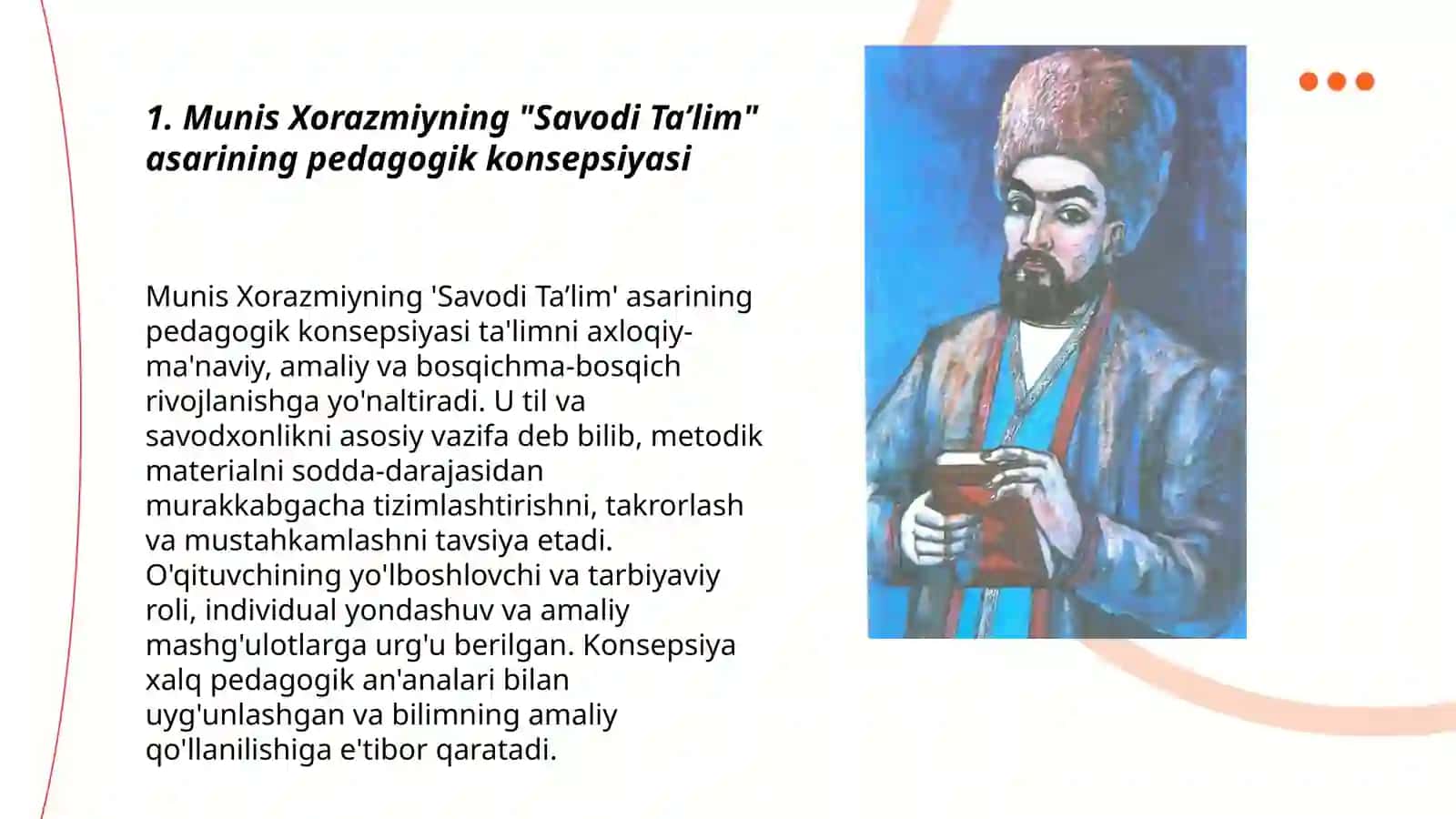 1. Munis Xorazmiyning "Savodi Ta’lim" asarining pedagogik konsepsiyasi

Munis Xorazmiyning 'Savodi Ta’lim' asarining pedagogik konsepsiyasi ta'limni axloqiy-ma'naviy, amaliy va bosqichma-bosqich rivojlanishga yo'naltiradi. U til va savodxonlikni asosiy vazifa deb bilib, metodik materialni sodda-darajasidan murakkabgacha tizimlashtirishni, takrorlash va mustahkamlashni tavsiya etadi. O'qituvchining yo'lboshlovchi va tarbiyaviy roli, individual yondashuv va amaliy mashg'ulotlarga urg'u berilgan. Konsepsiya xalq pedagogik an'analari bilan uyg'unlashgan va bilimning amaliy qo'llanilishiga e'tibor qaratadi.